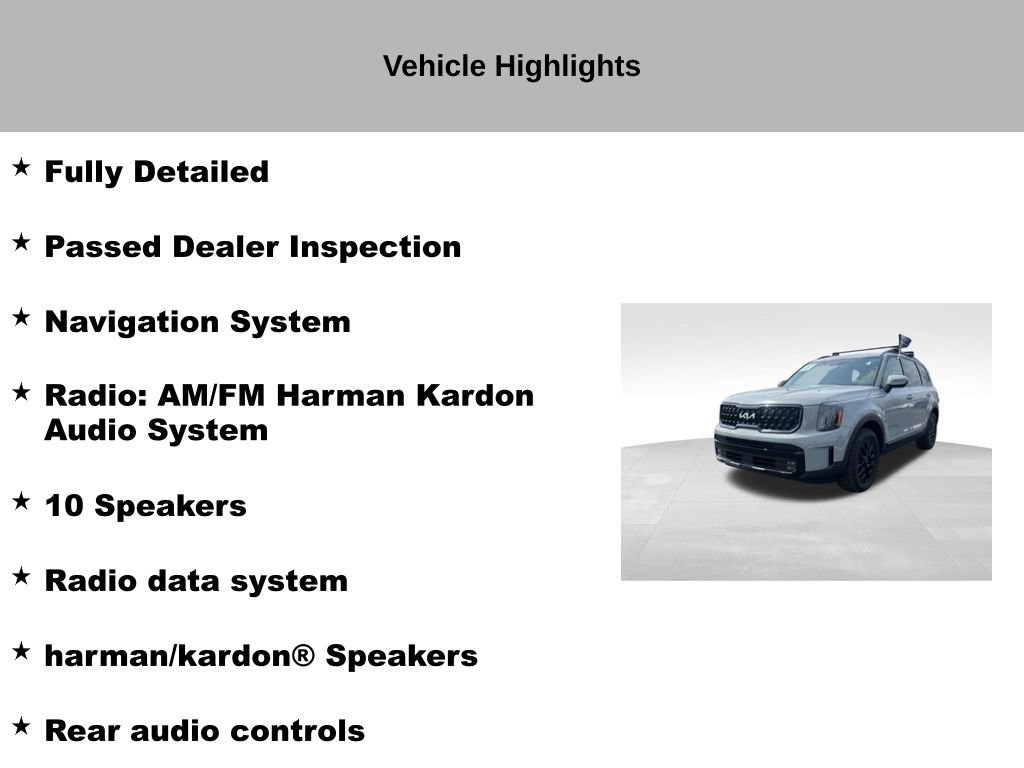 Vehicle Highlights

★ Fully Detailed

★ Passed Dealer Inspection

★ Navigation System

★ Radio: AM/FM Harman Kardon Audio System

★ 10 Speakers

★ Radio data system

★ harman/kardon® Speakers

★ Rear audio controls